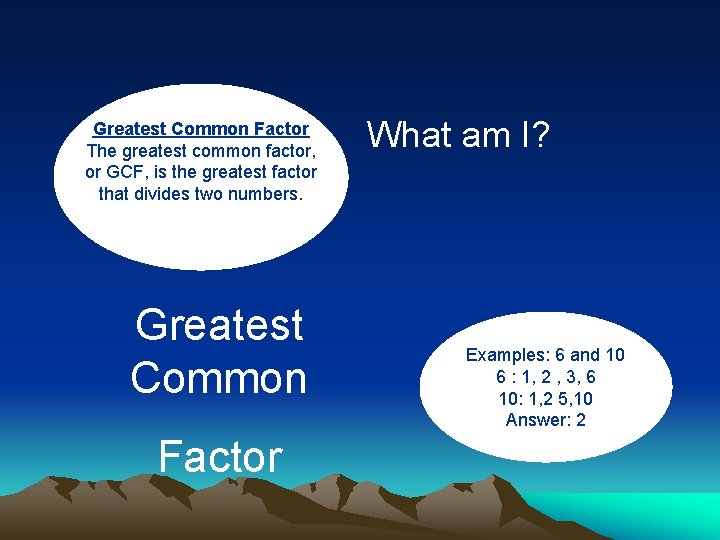 Greatest Common Factor
The greatest common factor, or GCF, is the greatest factor that divides two numbers.

What am I?

Greatest Common

Factor

Examples: 6 and 10
6 : 1, 2 , 3, 6
10: 1,2 5,10
Answer: 2